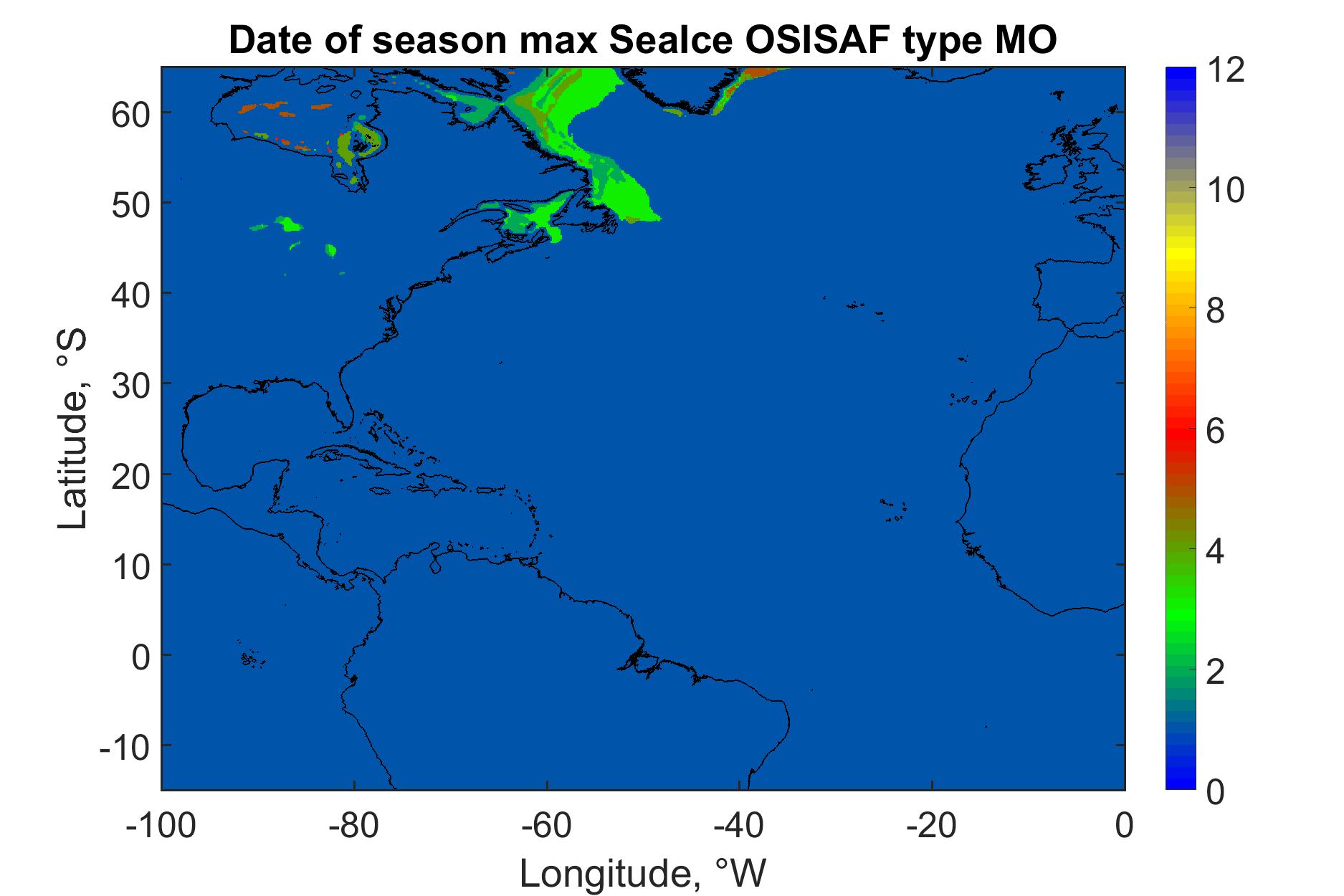 Date of season max SeaIce OSISAF type MO

Latitude, °S

60
50
40
30
20
10
0
-10

-100 -80 -60 -40 -20 0

Longitude, °W

12
10
8
6
4
2
0